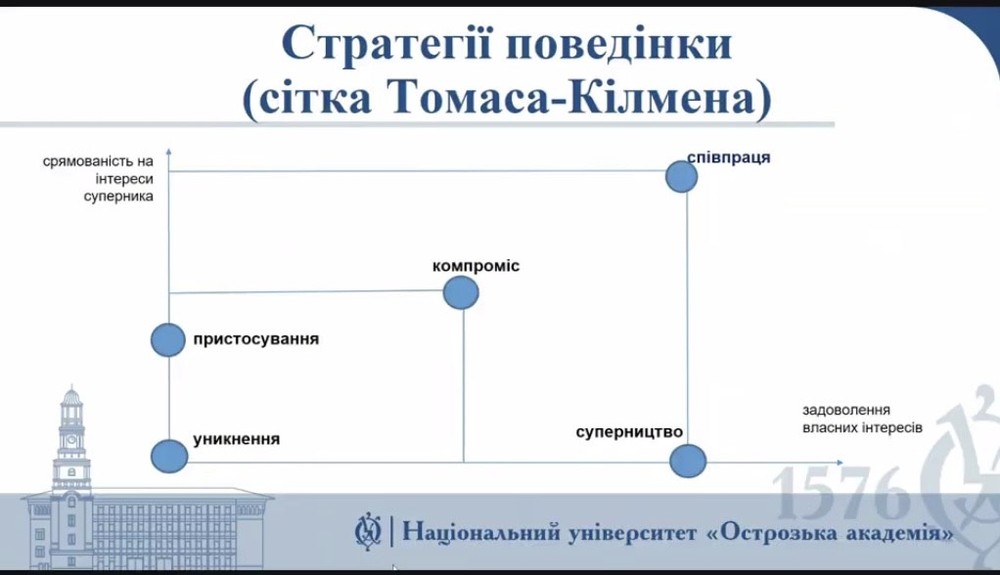 Стратегії поведінки
(сітка Томаса-Кілмена)

срямованість на інтереси суперника

співпраця

компроміс

пристосування

уникнення

суперництво

задоволення власних інтересів

1576

Національний університет «Острозька академія»